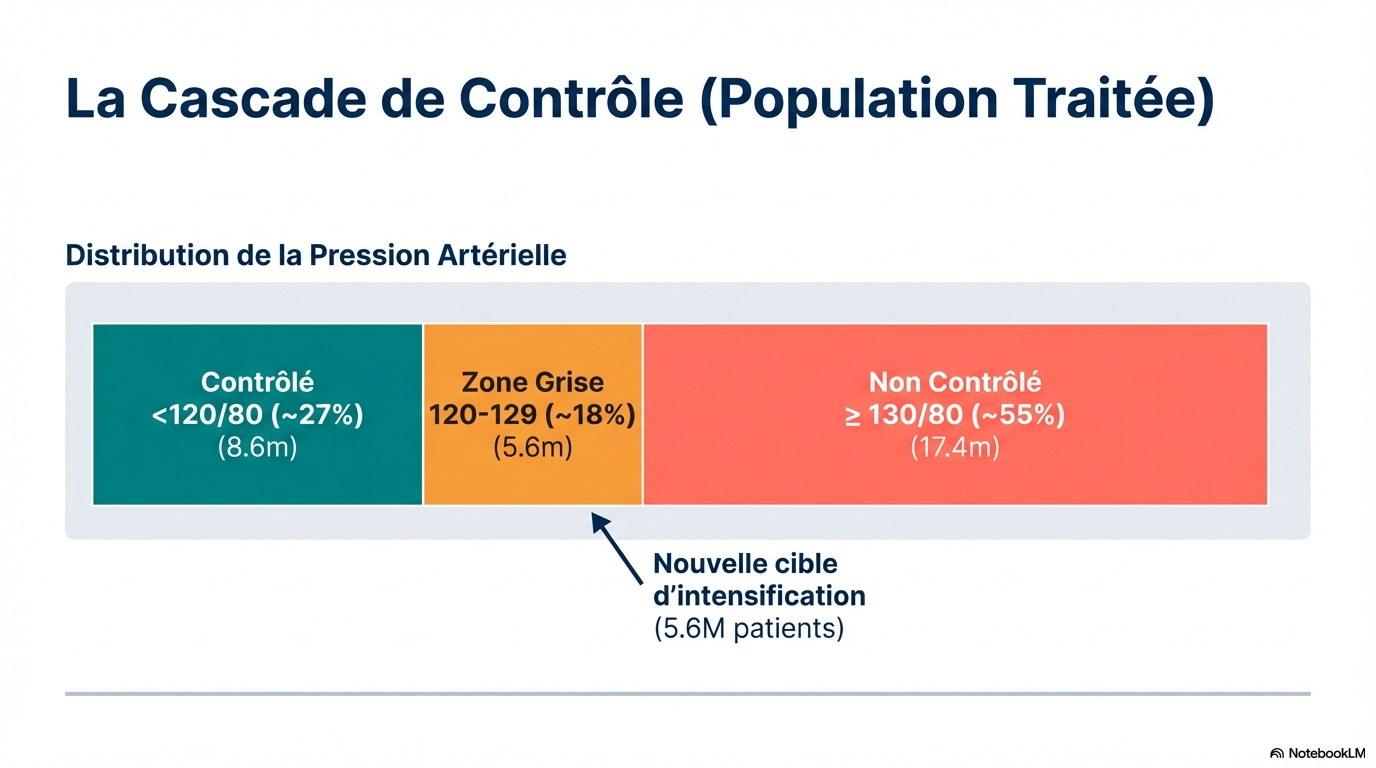 La Cascade de Contrôle (Population Traitée)

Distribution de la Pression Artérielle

Contrôlé
<120/80 (~27%)
(8.6m)

Zone Grise
120-129 (~18%)
(5.6m)

Non Contrôlé
≥ 130/80 (~55%)
(17.4m)

Nouvelle cible d'intensification
(5.6M patients)

NotebookLM